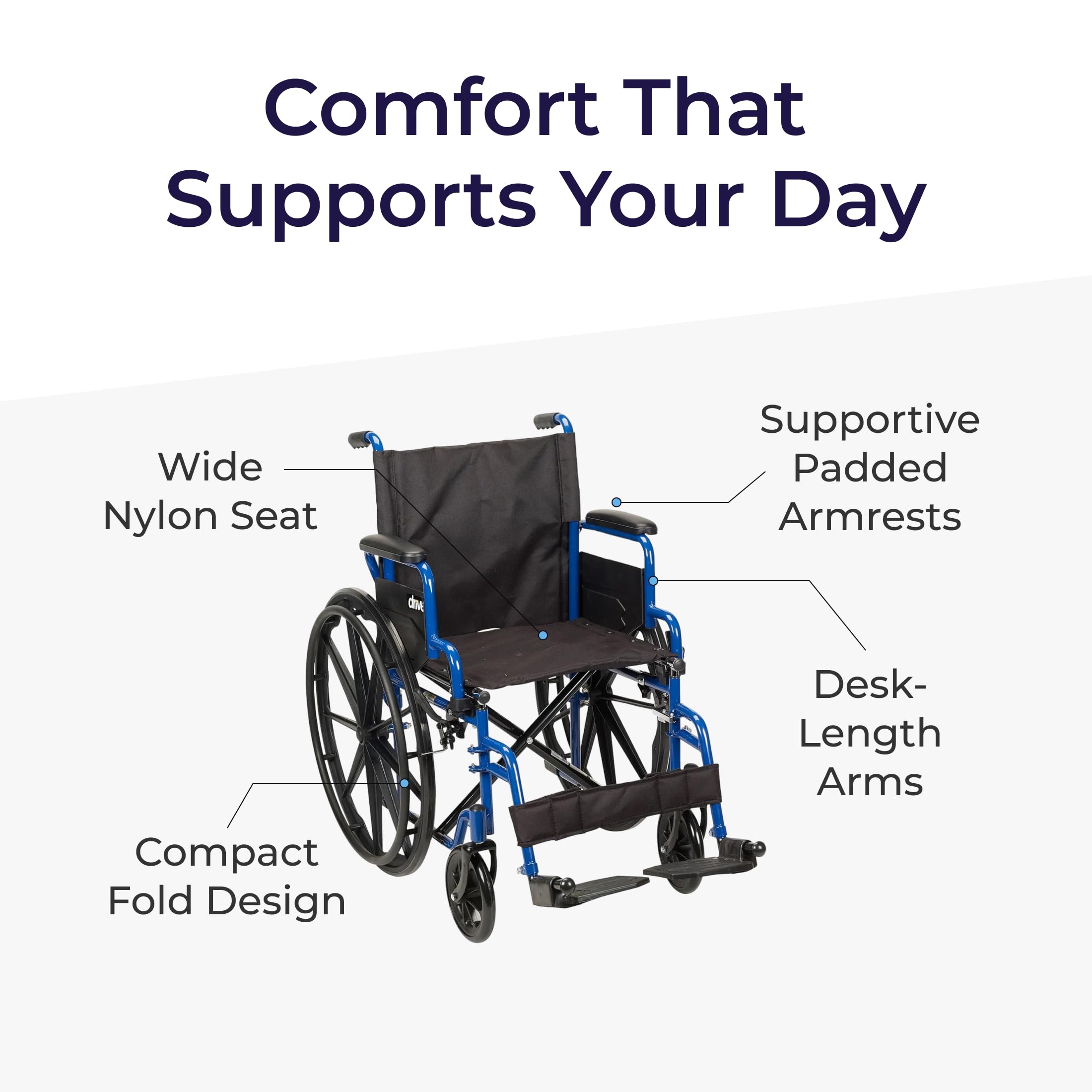 Comfort That Supports Your Day

Wide Nylon Seat

Supportive Padded Armrests

drive

Desk-Length Arms

Compact Fold Design